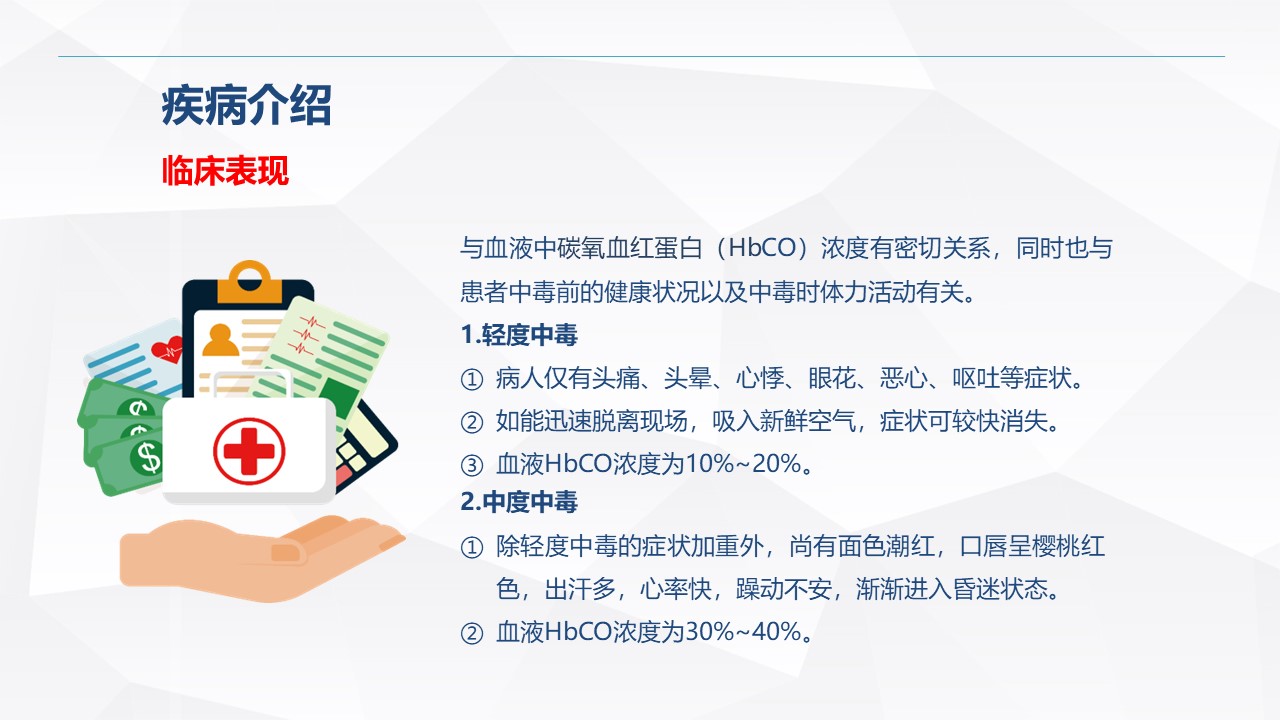 疾病介绍

临床表现

与血液中碳氧血红蛋白（HbCO）浓度有密切关系，同时也与患者中毒前的健康状况以及中毒时体力活动有关。

1.轻度中毒

① 病人仅有头痛、头晕、心悸、眼花、恶心、呕吐等症状。

② 如能迅速脱离现场，吸入新鲜空气，症状可较快消失。

③ 血液HbCO浓度为10%~20%。

2.中度中毒

① 除轻度中毒的症状加重外，尚有面色潮红，口唇呈樱桃红色，出汗多，心率快，躁动不安，渐渐进入昏迷状态。

② 血液HbCO浓度为30%~40%。